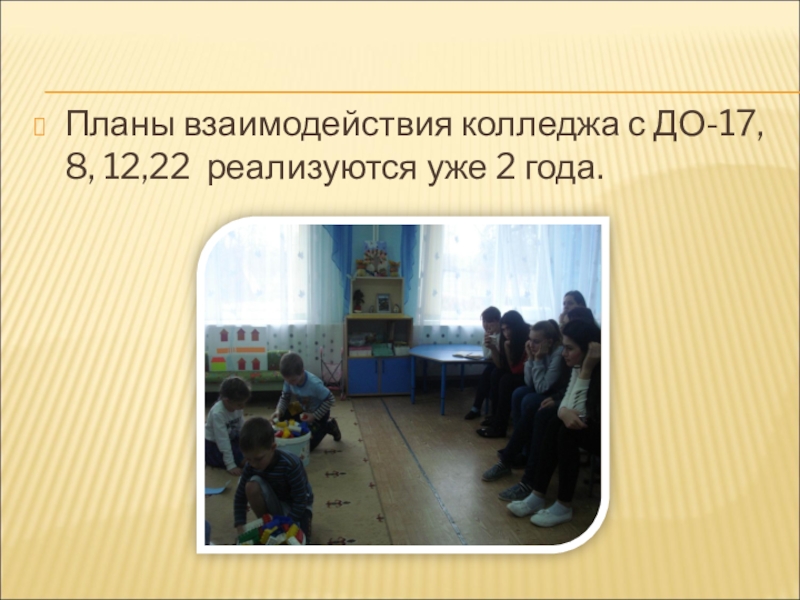 Планы взаимодействия колледжа с ДО-17, 8, 12,22 реализуются уже 2 года.